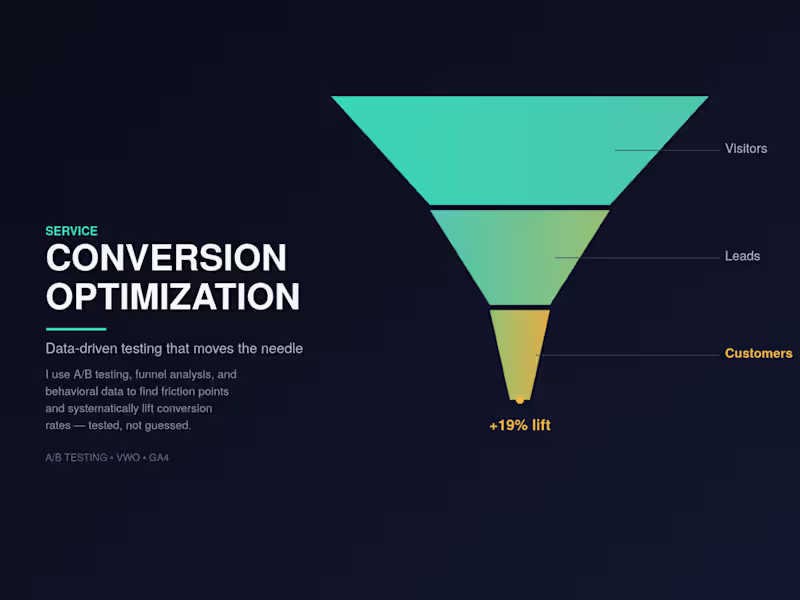 SERVICE
CONVERSION OPTIMIZATION

Data-driven testing that moves the needle

I use A/B testing, funnel analysis, and behavioral data to find friction points and systematically lift conversion rates — tested, not guessed.

A/B TESTING • VWO • GA4

Visitors

Leads

Customers

+19% lift